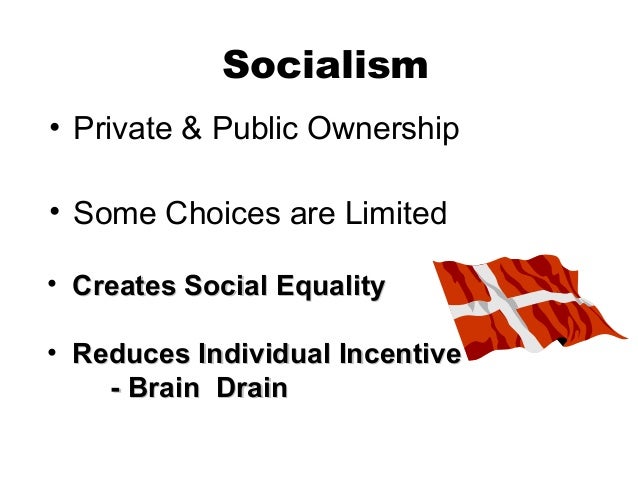 Socialism

• Private & Public Ownership

• Some Choices are Limited

• Creates Social Equality

• Reduces Individual Incentive
 - Brain Drain